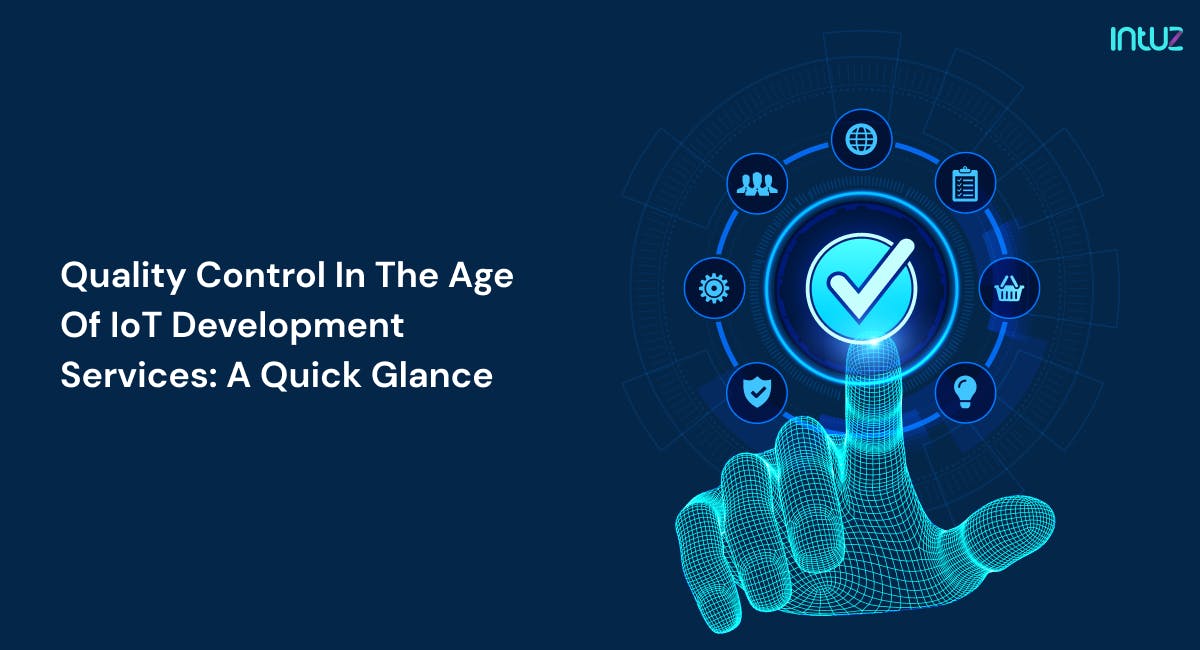 intuz

Quality Control In The Age Of IoT Development Services: A Quick Glance